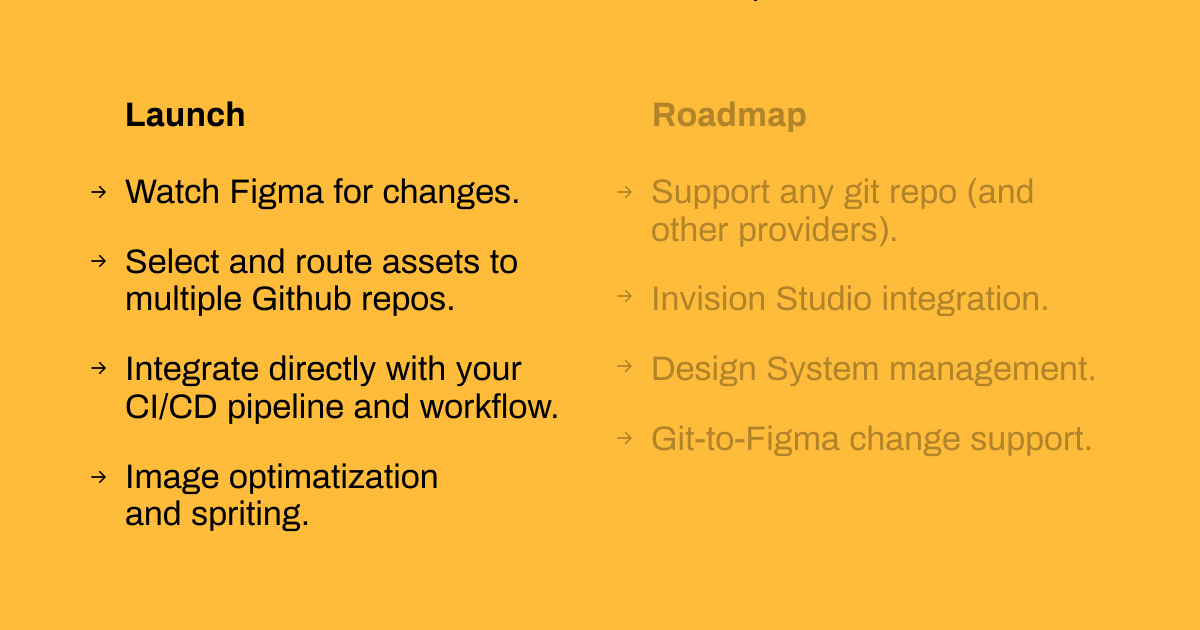 Launch

→ Watch Figma for changes.

→ Select and route assets to multiple Github repos.

→ Integrate directly with your CI/CD pipeline and workflow.

→ Image optimatization and spriting.

Roadmap

→ Support any git repo (and other providers).

→ Invision Studio integration.

→ Design System management.

→ Git-to-Figma change support.